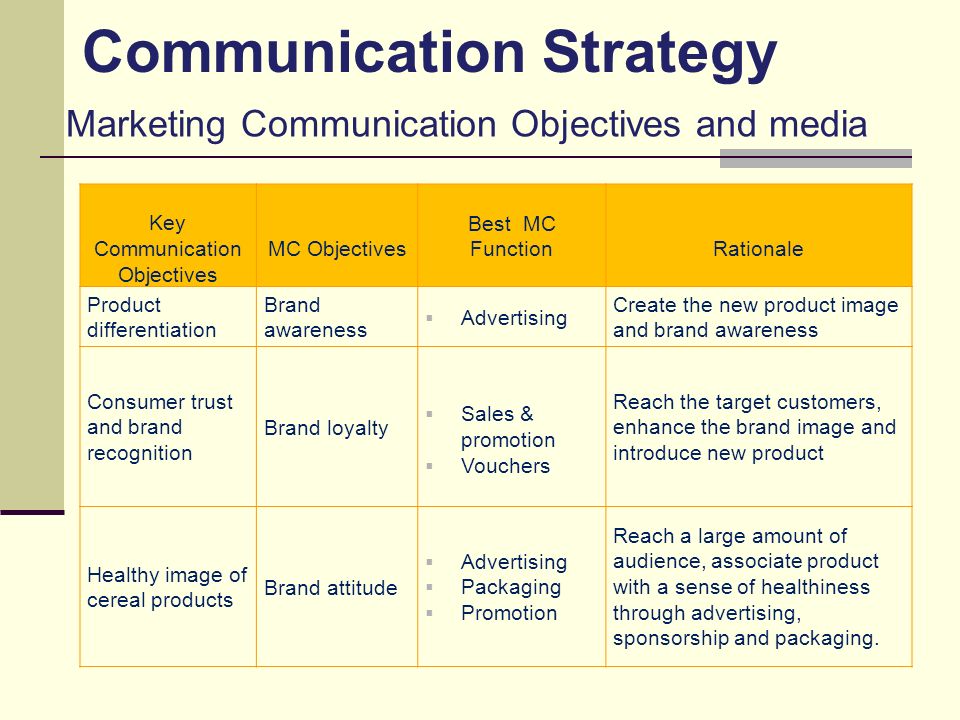 Communication Strategy

Marketing Communication Objectives and media

| Key Communication Objectives | MC Objectives | Best MC Function | Rationale |
|---|---|---|---|
| Product differentiation | Brand awareness | ▪ Advertising | Create the new product image and brand awareness |
| Consumer trust and brand recognition | Brand loyalty | ▪ Sales & promotion ▪ Vouchers | Reach the target customers, enhance the brand image and introduce new product |
| Healthy image of cereal products | Brand attitude | ▪ Advertising ▪ Packaging ▪ Promotion | Reach a large amount of audience, associate product with a sense of healthiness through advertising, sponsorship and packaging. |